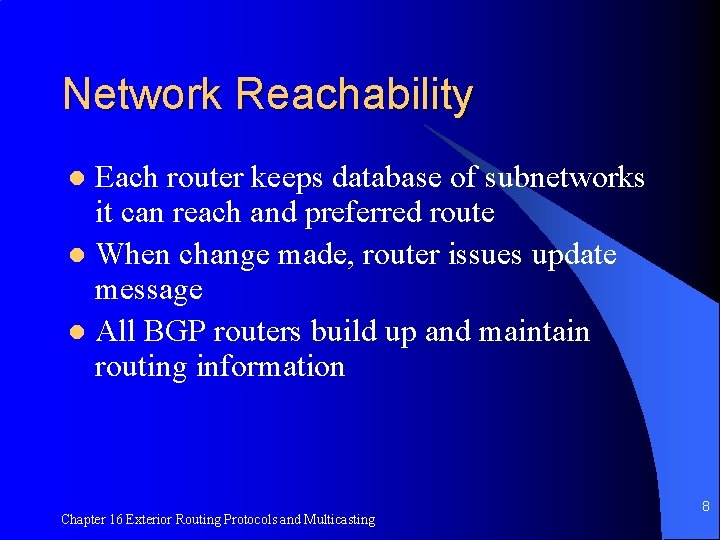 Network Reachability

- Each router keeps database of subnetworks it can reach and preferred route
- When change made, router issues update message
- All BGP routers build up and maintain routing information

Chapter 16 Exterior Routing Protocols and Multicasting

8